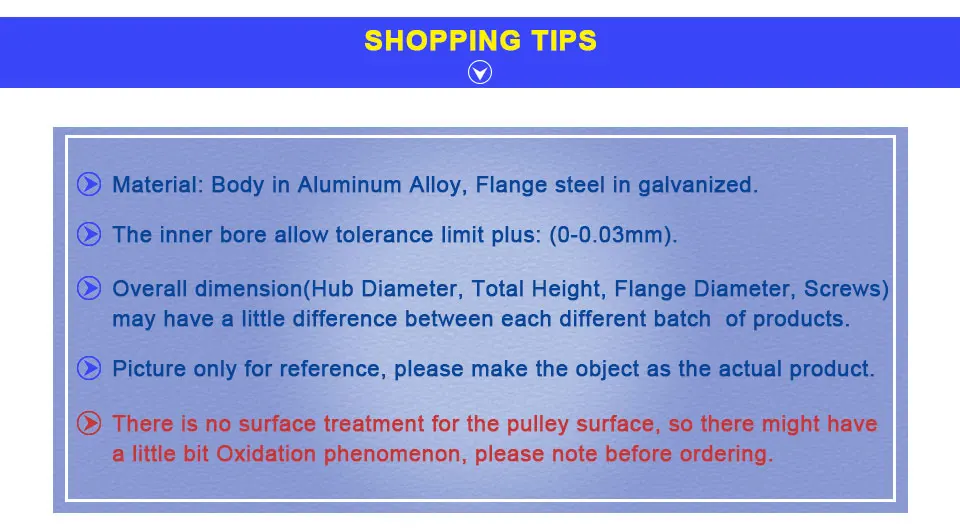 SHOPPING TIPS

Material: Body in Aluminum Alloy, Flange steel in galvanized.

The inner bore allow tolerance limit plus: (0-0.03mm).

Overall dimension(Hub Diameter, Total Height, Flange Diameter, Screws) may have a little difference between each different batch of products.

Picture only for reference, please make the object as the actual product.

There is no surface treatment for the pulley surface, so there might have a little bit Oxidation phenomenon, please note before ordering.